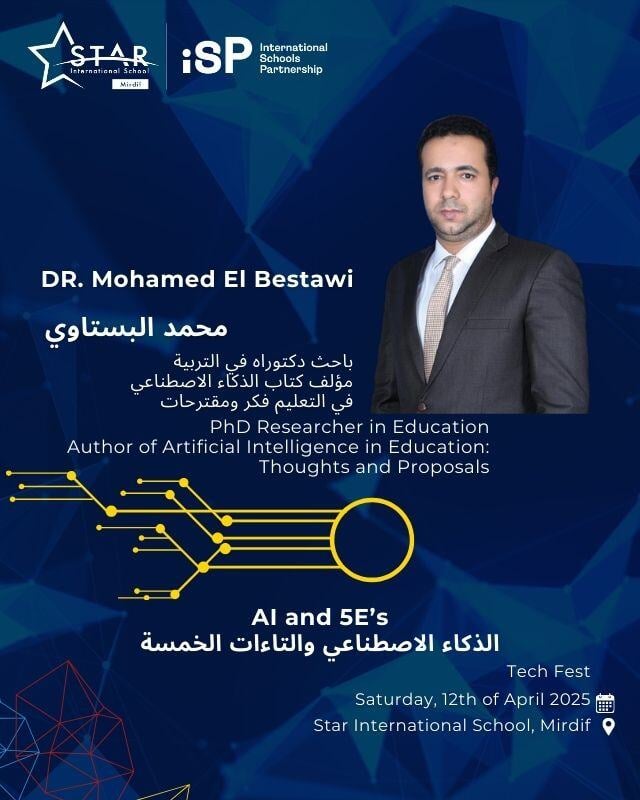 STAR
International School
Mirdif

iSP International Schools Partnership

DR. Mohamed El Bestawi

محمد البستاوي

باحث دكتوراه في التربية
مؤلف كتاب الذكاء الاصطناعي
في التعليم فكر ومقترحات

PhD Researcher in Education
Author of Artificial Intelligence in Education: Thoughts and Proposals

AI and 5E's
الذكاء الاصطناعي والتاءات الخمسة

Tech Fest
Saturday, 12th of April 2025
Star International School, Mirdif